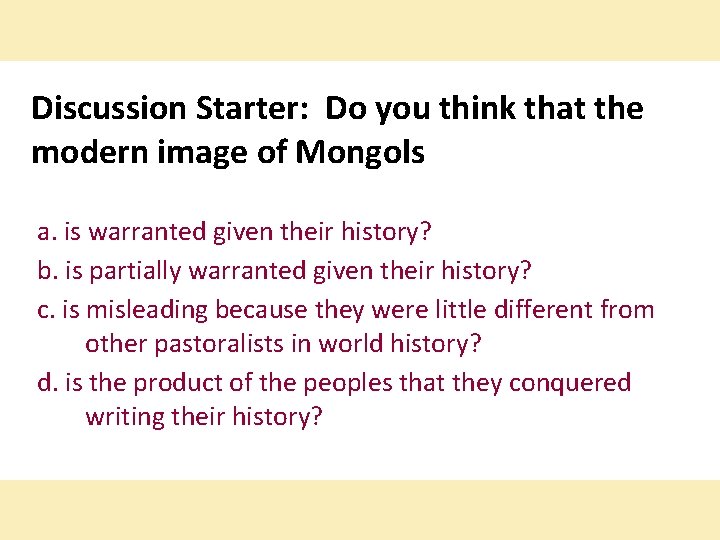 Discussion Starter: Do you think that the modern image of Mongols

a. is warranted given their history?

b. is partially warranted given their history?

c. is misleading because they were little different from other pastoralists in world history?

d. is the product of the peoples that they conquered writing their history?